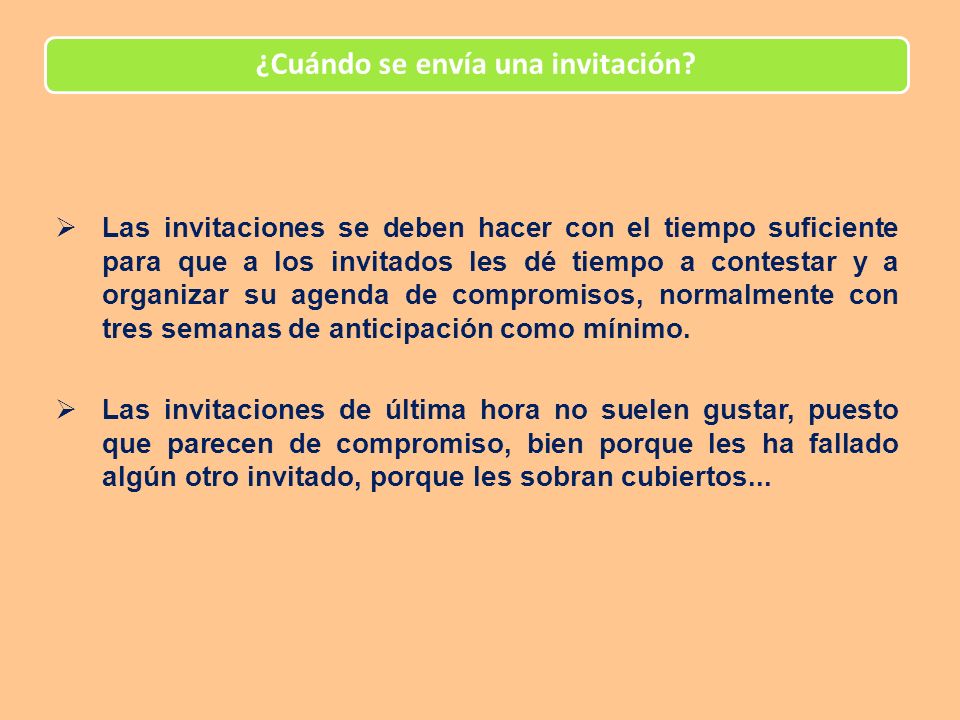 ¿Cuándo se envía una invitación?

➢ Las invitaciones se deben hacer con el tiempo suficiente para que a los invitados les dé tiempo a contestar y a organizar su agenda de compromisos, normalmente con tres semanas de anticipación como mínimo.

➢ Las invitaciones de última hora no suelen gustar, puesto que parecen de compromiso, bien porque les ha fallado algún otro invitado, porque les sobran cubiertos...